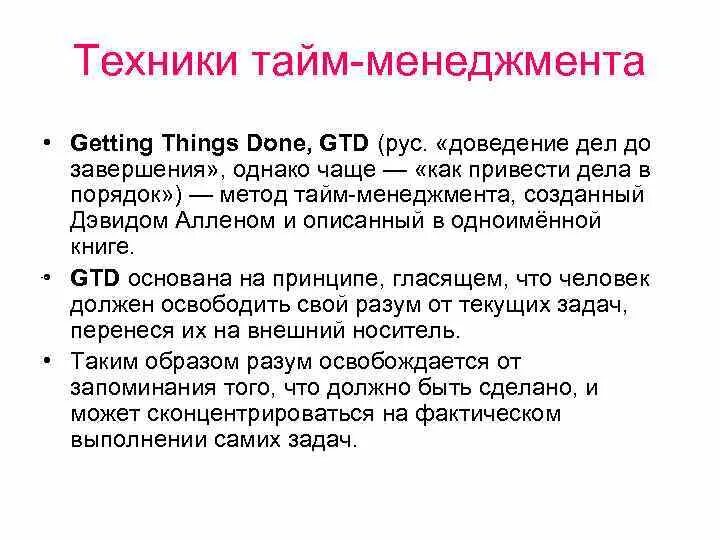 Техники тайм-менеджмента

• Getting Things Done, GTD (рус. «доведение дел до завершения», однако чаще — «как привести дела в порядок») — метод тайм-менеджмента, созданный Дэвидом Алленом и описанный в одноимённой книге.

• GTD основана на принципе, гласящем, что человек должен освободить свой разум от текущих задач, перенеся их на внешний носитель.

• Таким образом разум освобождается от запоминания того, что должно быть сделано, и может сконцентрироваться на фактическом выполнении самих задач.